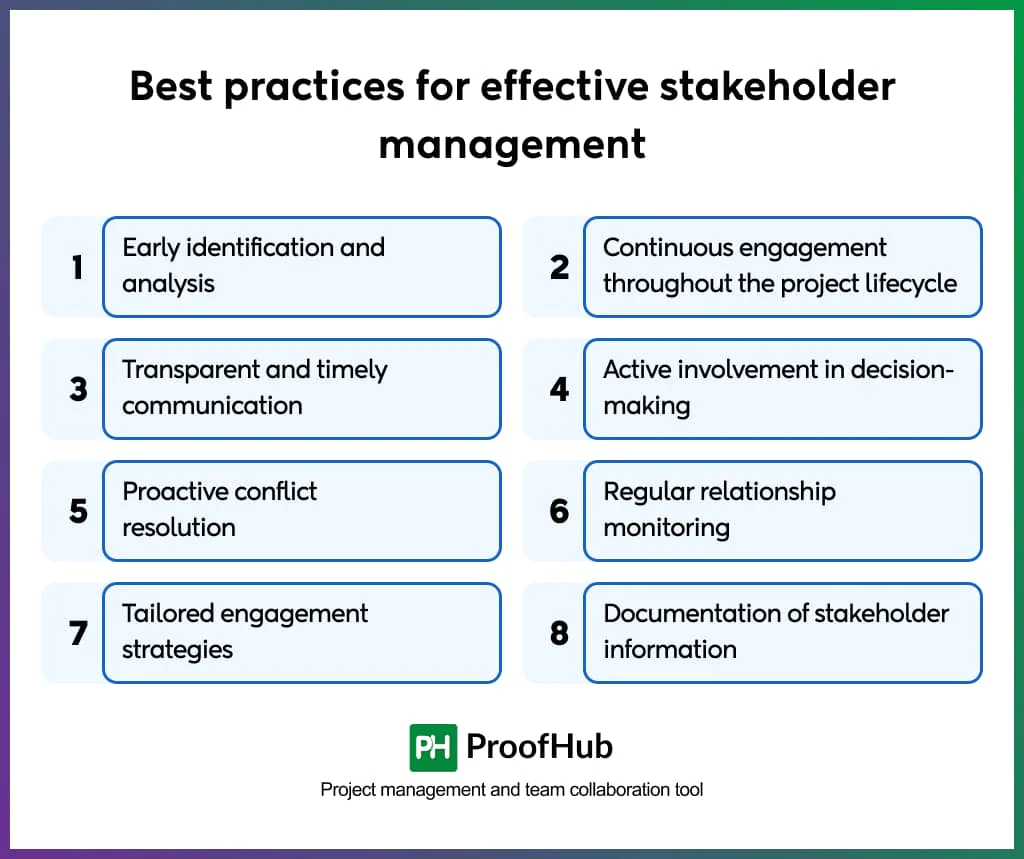 Best practices for effective stakeholder management

1 Early identification and analysis

2 Continuous engagement throughout the project lifecycle

3 Transparent and timely communication

4 Active involvement in decision-making

5 Proactive conflict resolution

6 Regular relationship monitoring

7 Tailored engagement strategies

8 Documentation of stakeholder information

PH ProofHub

Project management and team collaboration tool